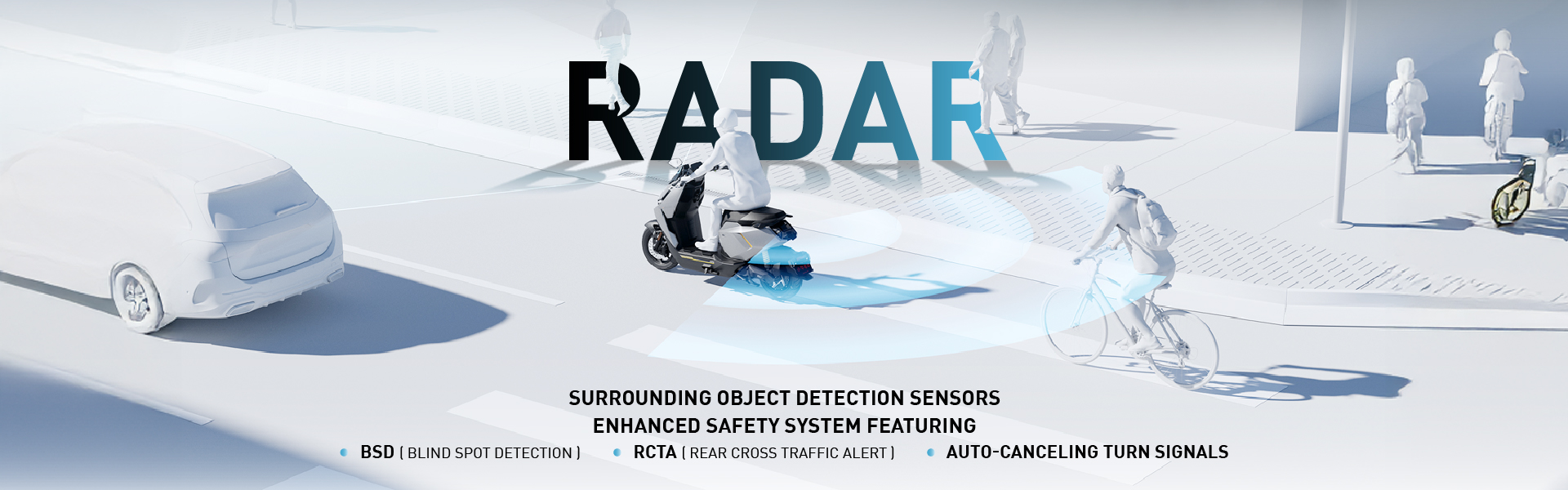 RADAR

SURROUNDING OBJECT DETECTION SENSORS
ENHANCED SAFETY SYSTEM FEATURING

• BSD ( BLIND SPOT DETECTION ) • RCTA ( REAR CROSS TRAFFIC ALERT ) • AUTO-CANCELING TURN SIGNALS